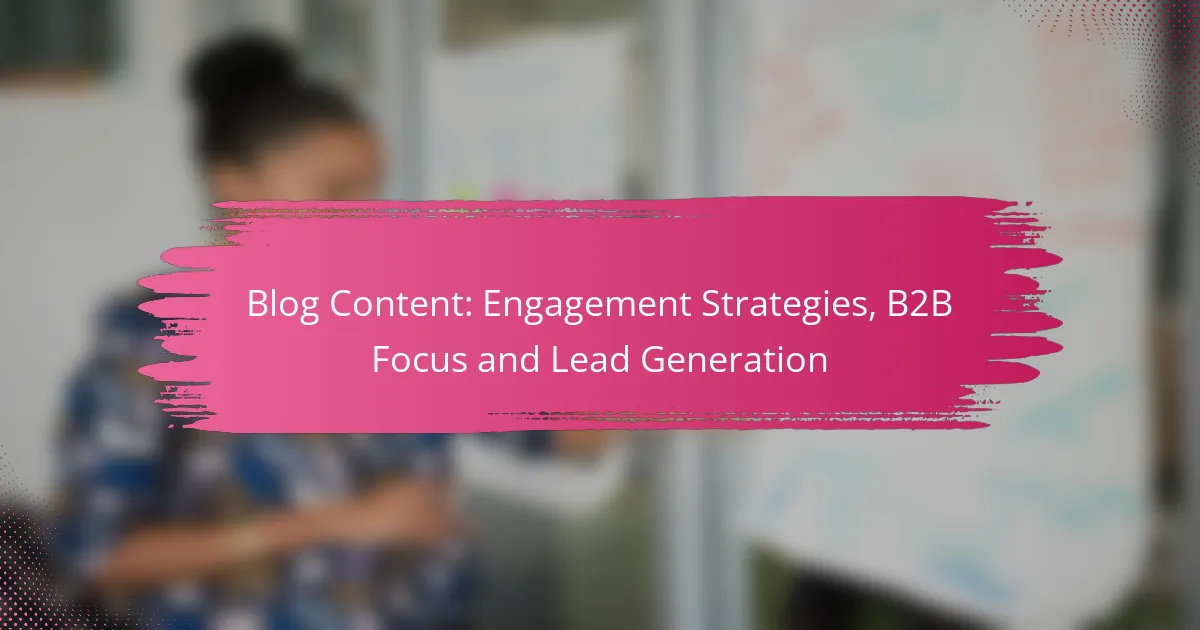 Blog Content: Engagement Strategies, B2B Focus and Lead Generation